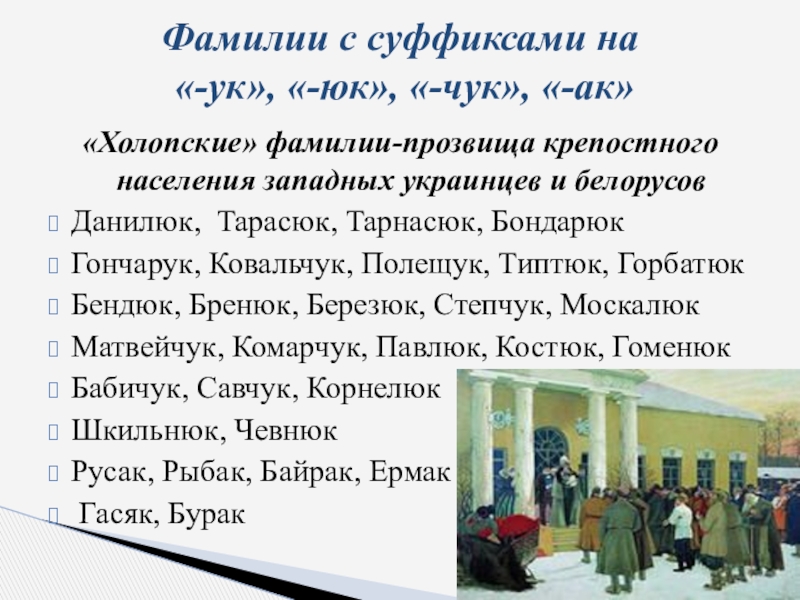 Фамилии с суффиксами на «-ук», «-юк», «-чук», «-ак»

«Холопские» фамилии-прозвища крепостного населения западных украинцев и белорусов

Данилюк, Тарасюк, Тарнасюк, Бондарюк

Гончарук, Ковальчук, Полещук, Типтюк, Горбатюк

Бендюк, Бренюк, Березюк, Степчук, Москалюк

Матвейчук, Комарчук, Павлюк, Костюк, Гоменюк

Бабичук, Савчук, Корнелюк

Шкильнюк, Чевнюк

Русак, Рыбак, Байрак, Ермак

Гасяк, Бурак